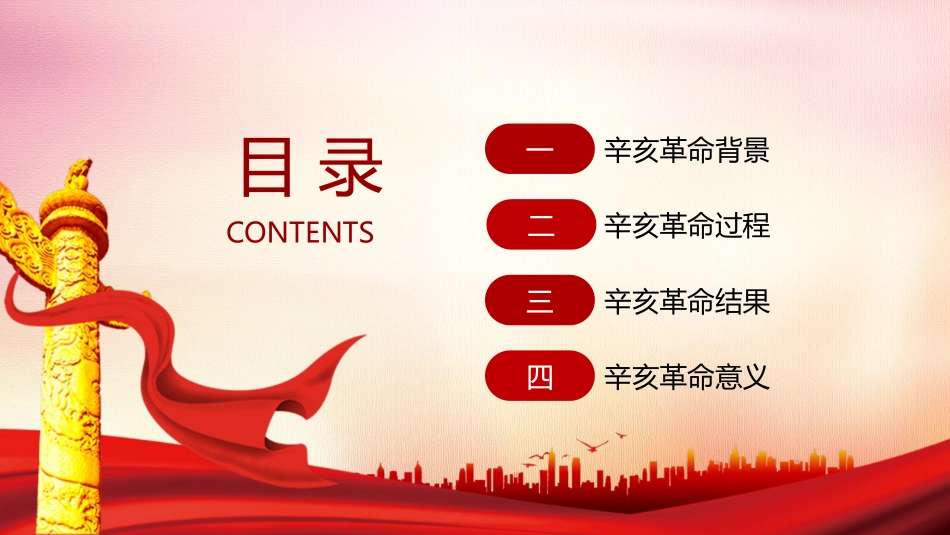 目录
CONTENTS

一 辛亥革命背景
二 辛亥革命过程
三 辛亥革命结果
四 辛亥革命意义